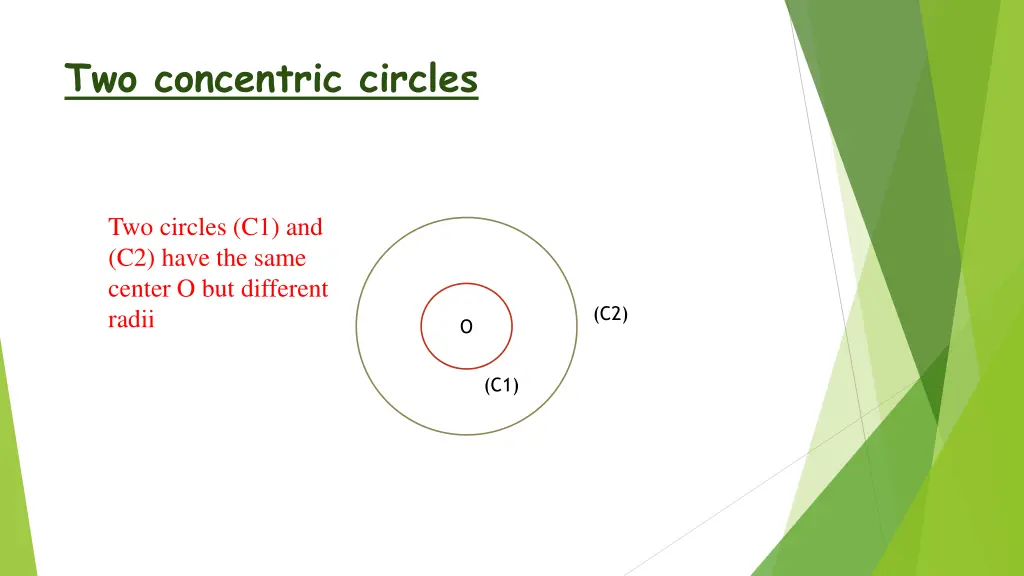 Two concentric circles

Two circles (C1) and (C2) have the same center O but different radii

O

(C2)

(C1)